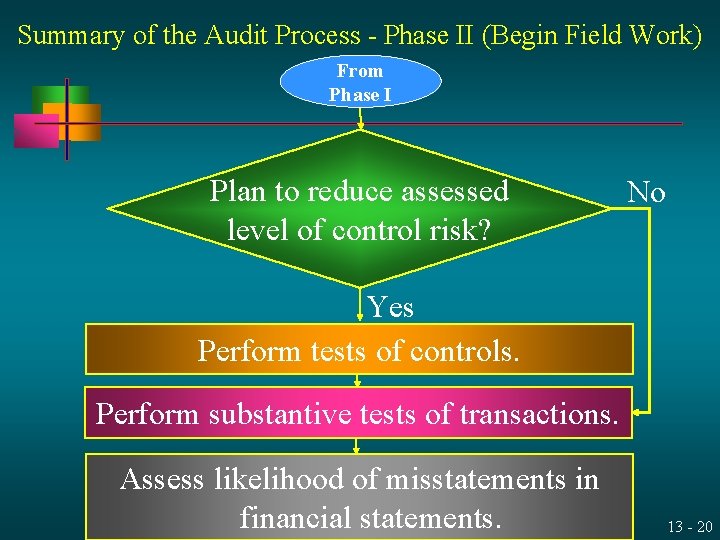 Summary of the Audit Process - Phase II (Begin Field Work)

From Phase I

Plan to reduce assessed level of control risk?

No

Yes

Perform tests of controls.

Perform substantive tests of transactions.

Assess likelihood of misstatements in financial statements.

13 - 20